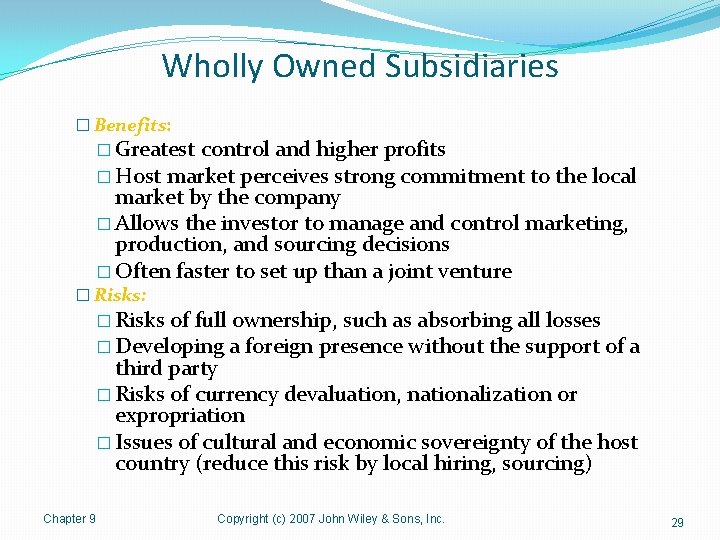 Wholly Owned Subsidiaries

□ Benefits:
□ Greatest control and higher profits
□ Host market perceives strong commitment to the local market by the company
□ Allows the investor to manage and control marketing, production, and sourcing decisions
□ Often faster to set up than a joint venture
□ Risks:
□ Risks of full ownership, such as absorbing all losses
□ Developing a foreign presence without the support of a third party
□ Risks of currency devaluation, nationalization or expropriation
□ Issues of cultural and economic sovereignty of the host country (reduce this risk by local hiring, sourcing)

Chapter 9

Copyright (c) 2007 John Wiley & Sons, Inc.

29